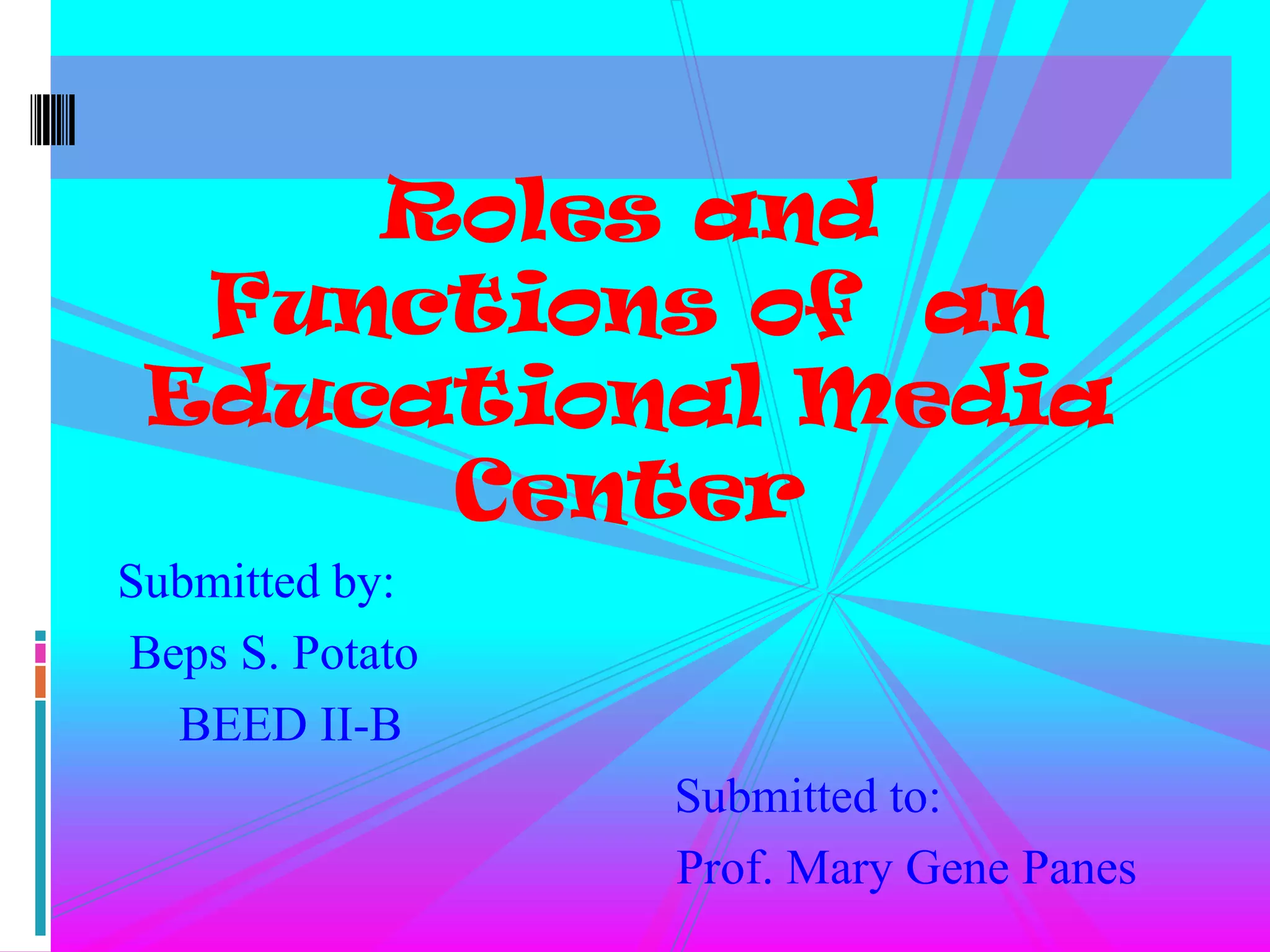 Roles and Functions of an Educational Media Center

Submitted by:
Beps S. Potato
BEED II-B

Submitted to:
Prof. Mary Gene Panes